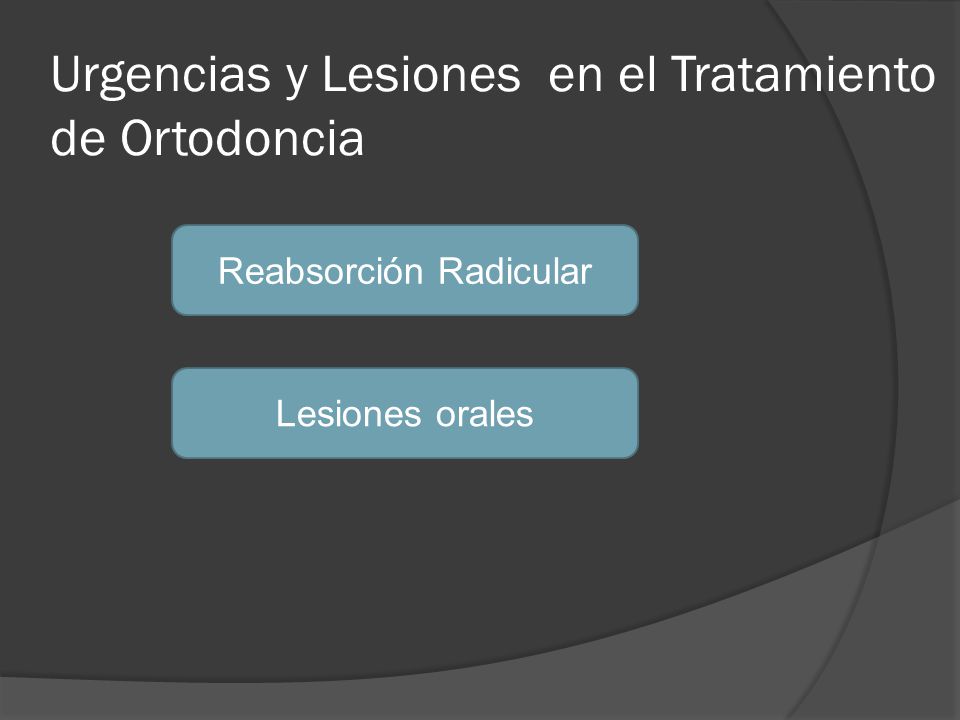 Urgencias y Lesiones en el Tratamiento de Ortodoncia

Reabsorción Radicular

Lesiones orales